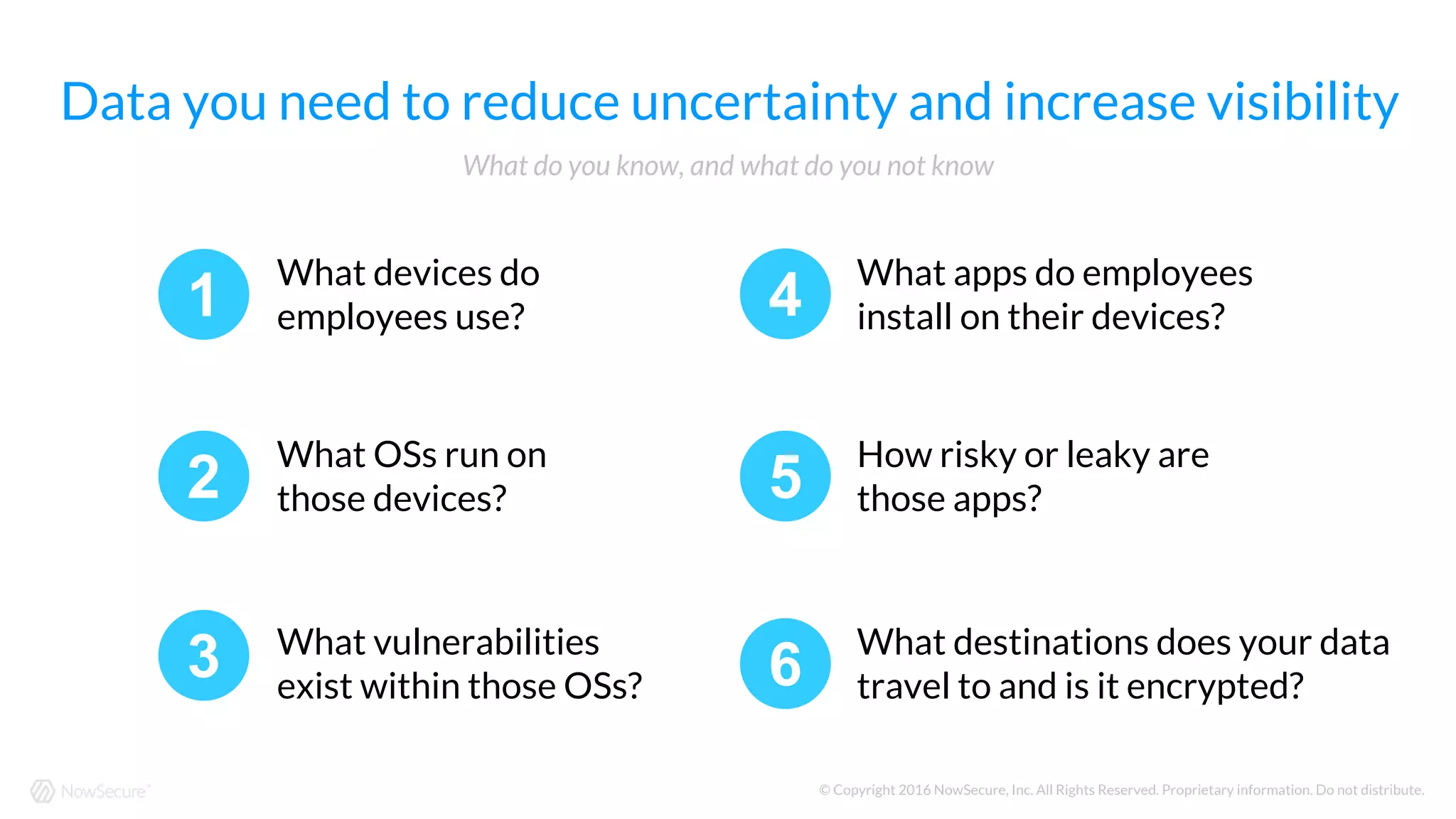 Data you need to reduce uncertainty and increase visibility

What do you know, and what do you not know

1 What devices do employees use?

2 What OSs run on those devices?

3 What vulnerabilities exist within those OSs?

4 What apps do employees install on their devices?

5 How risky or leaky are those apps?

6 What destinations does your data travel to and is it encrypted?

NowSecure™

© Copyright 2016 NowSecure, Inc. All Rights Reserved. Proprietary information. Do not distribute.